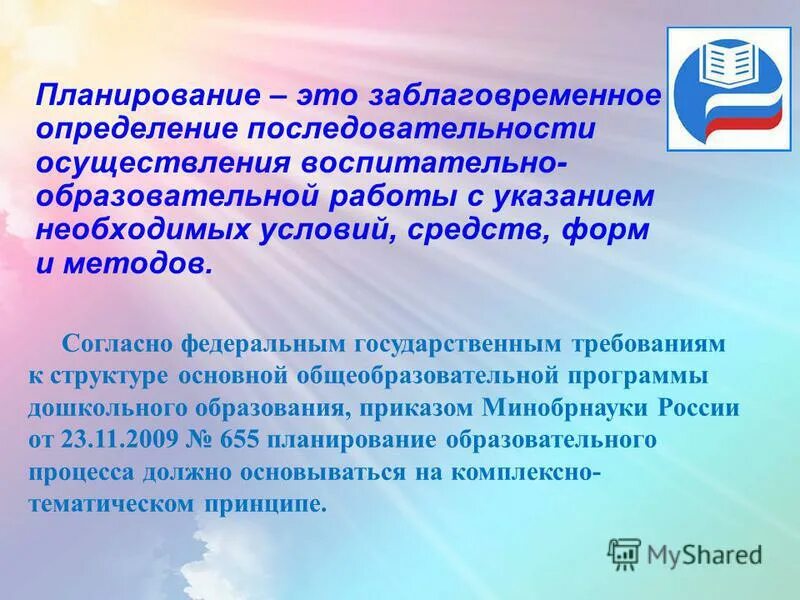 Планирование – это заблаговременное определение последовательности осуществления воспитательно-образовательной работы с указанием необходимых условий, средств, форм и методов.

Согласно федеральным государственным требованиям к структуре основной общеобразовательной программы дошкольного образования, приказом Минобрнауки России от 23.11.2009 № 655 планирование образовательного процесса должно основываться на комплексно-тематическом принципе.

MyShared